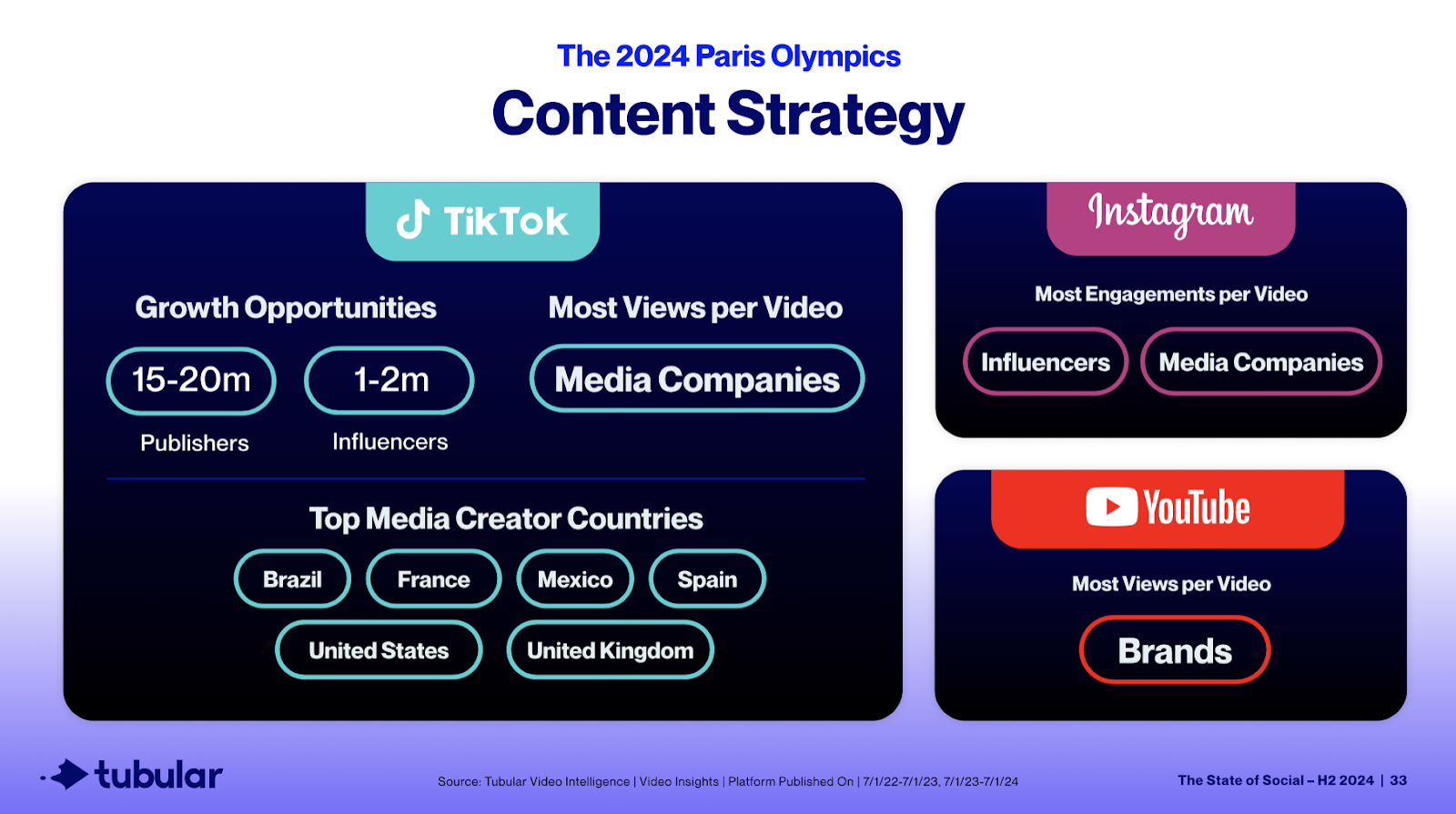 The 2024 Paris Olympics

Content Strategy

TikTok

Growth Opportunities

15-20m

Publishers

1-2m

Influencers

Most Views per Video

Media Companies

Top Media Creator Countries

Brazil

France

Mexico

Spain

United States

United Kingdom

Instagram

Most Engagements per Video

Influencers

Media Companies

YouTube

Most Views per Video

Brands

tubular

Source: Tubular Video Intelligence | Video Insights | Platform Published On | 7/1/22-7/1/23, 7/1/23-7/1/24

The State of Social – H2 2024 | 33